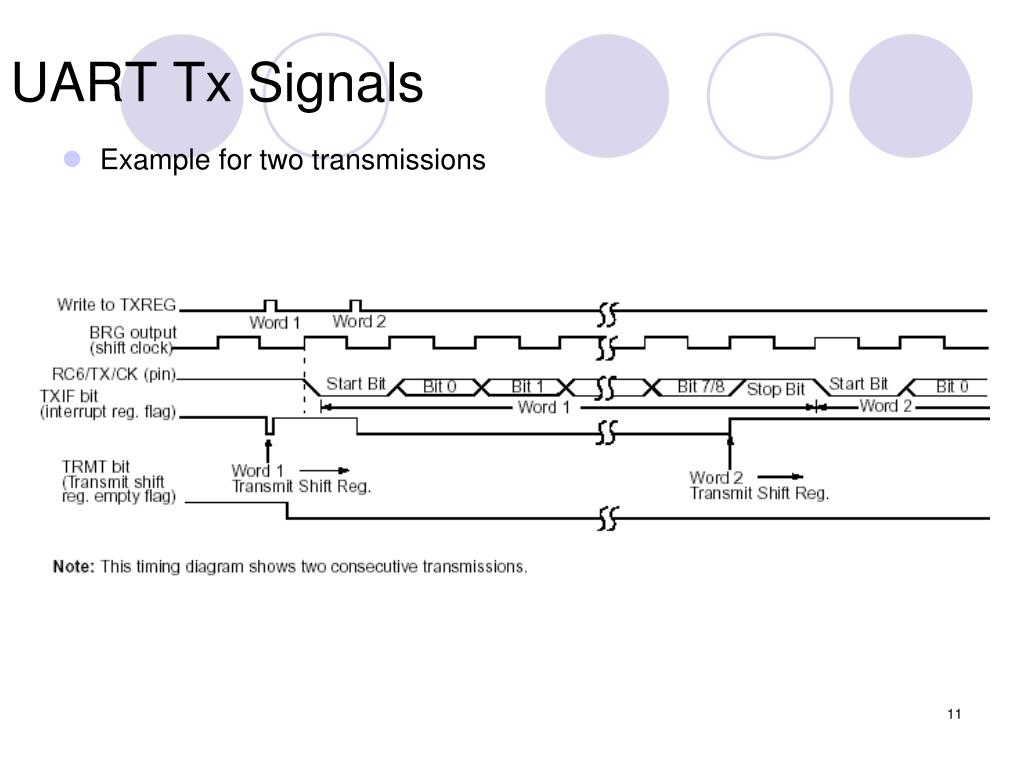 UART Tx Signals

Example for two transmissions

Write to TXREG
Word 1
Word 2
BRG output (shift clock)
RC6/TX/CK (pin)
Start Bit
Bit 0
Bit 1
Bit 7/8
Stop Bit
Start Bit
Bit 0
TXIF bit (interrupt reg. flag)
Word 1
Word 2
TRMT bit (Transmit shift reg. empty flag)
Word 1 Transmit Shift Reg.
Word 2 Transmit Shift Reg.

Note: This timing diagram shows two consecutive transmissions.

11